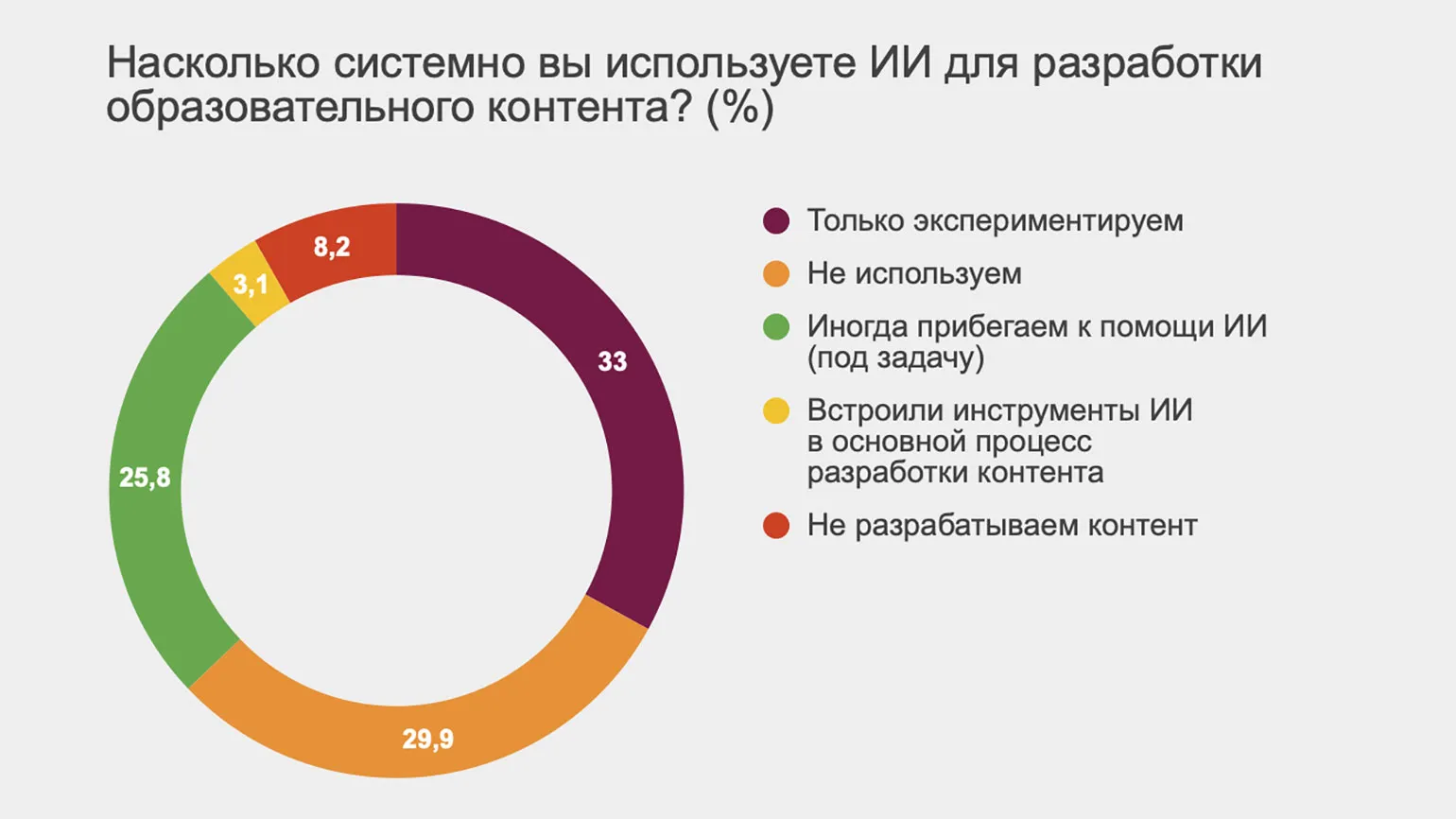 Насколько системно вы используете ИИ для разработки образовательного контента? (%)

8,2
3,1
33
25,8
29,9

Только экспериментируем
Не используем
Иногда прибегаем к помощи ИИ (под задачу)
Встроили инструменты ИИ в основной процесс разработки контента
Не разрабатываем контент